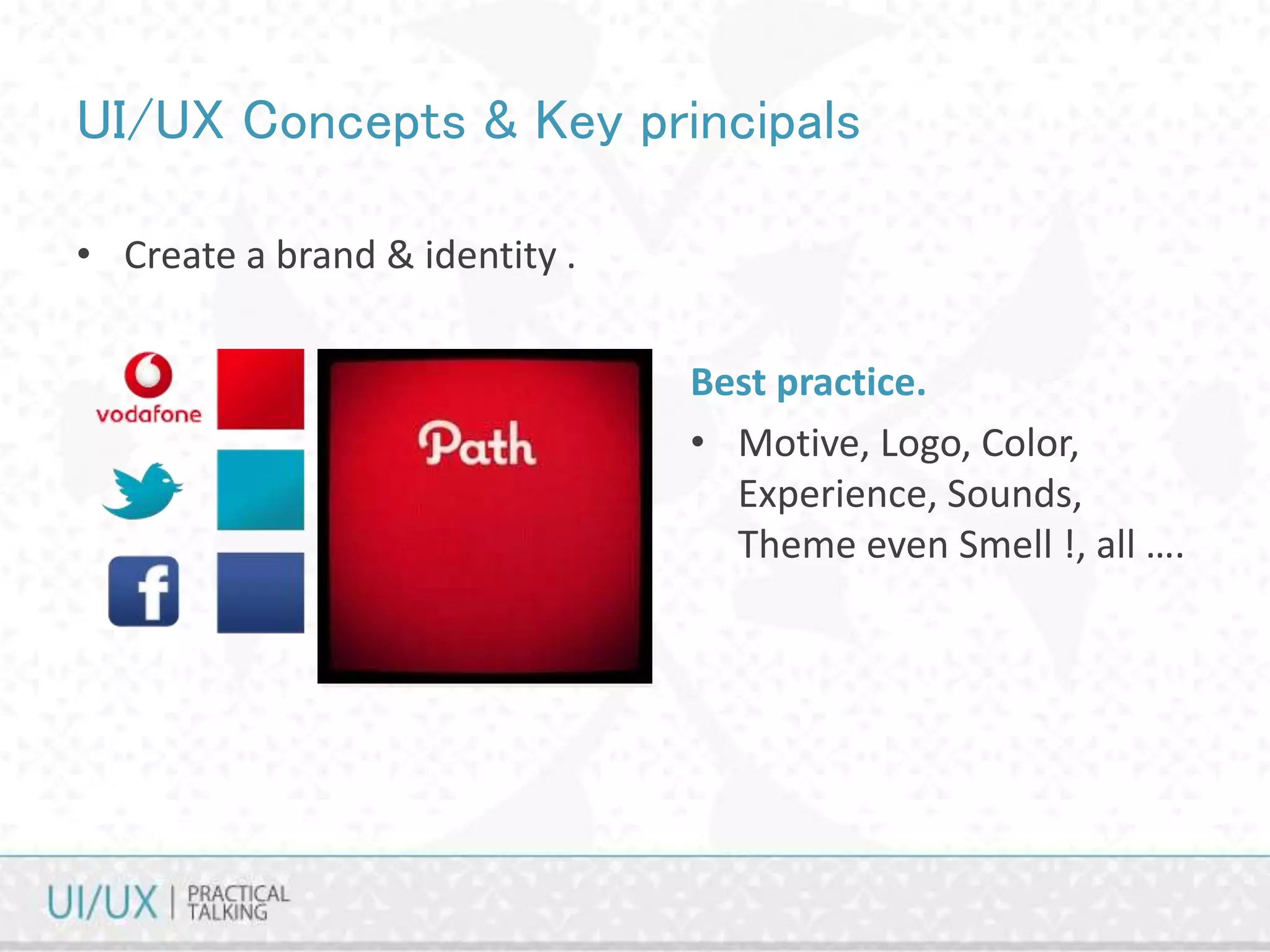 UI/UX Concepts & Key principals

• Create a brand & identity .

vodafone

f

Path

Best practice.

• Motive, Logo, Color, Experience, Sounds, Theme even Smell !, all ….

UI/UX | PRACTICAL TALKING